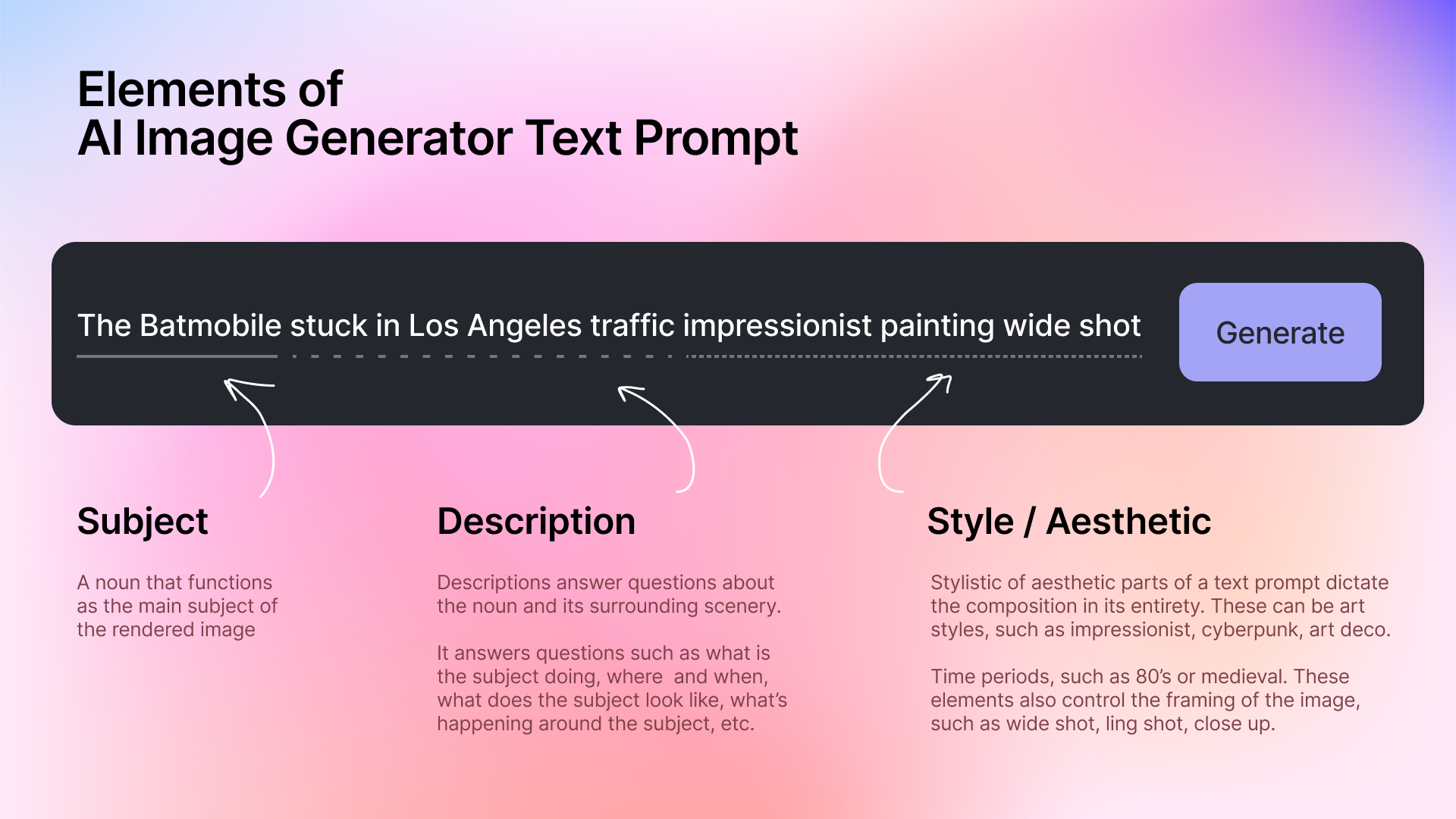 Elements of
AI Image Generator Text Prompt

The Batmobile stuck in Los Angeles traffic impressionist painting wide shot

Generate

Subject

A noun that functions as the main subject of the rendered image

Description

Descriptions answer questions about the noun and its surrounding scenery.

It answers questions such as what is the subject doing, where  and when, what does the subject look like, what's happening around the subject, etc.

Style / Aesthetic

Stylistic of aesthetic parts of a text prompt dictate the composition in its entirety. These can be art styles, such as impressionist, cyberpunk, art deco.

Time periods, such as 80's or medieval. These elements also control the framing of the image, such as wide shot, ling shot, close up.